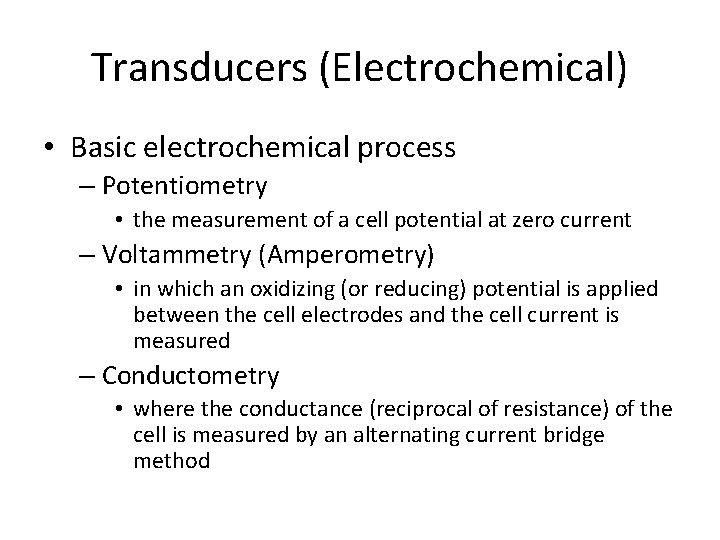 Transducers (Electrochemical)

• Basic electrochemical process
– Potentiometry
• the measurement of a cell potential at zero current
– Voltammetry (Amperometry)
• in which an oxidizing (or reducing) potential is applied between the cell electrodes and the cell current is measured
– Conductometry
• where the conductance (reciprocal of resistance) of the cell is measured by an alternating current bridge method